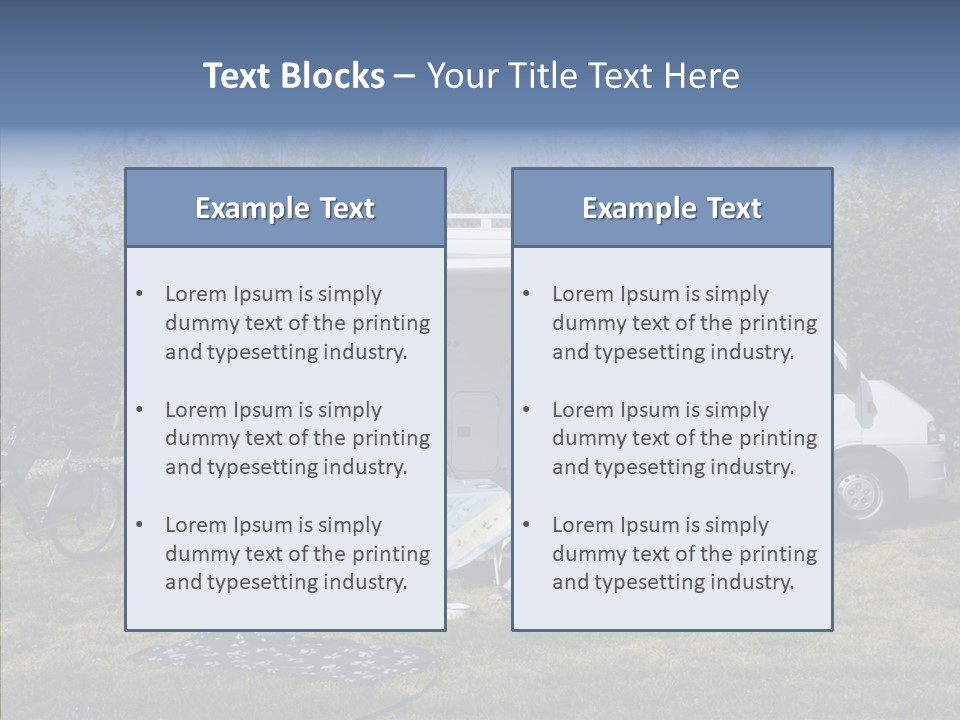 Text Blocks – Your Title Text Here

Example Text

• Lorem Ipsum is simply dummy text of the printing and typesetting industry.

• Lorem Ipsum is simply dummy text of the printing and typesetting industry.

• Lorem Ipsum is simply dummy text of the printing and typesetting industry.

Example Text

• Lorem Ipsum is simply dummy text of the printing and typesetting industry.

• Lorem Ipsum is simply dummy text of the printing and typesetting industry.

• Lorem Ipsum is simply dummy text of the printing and typesetting industry.